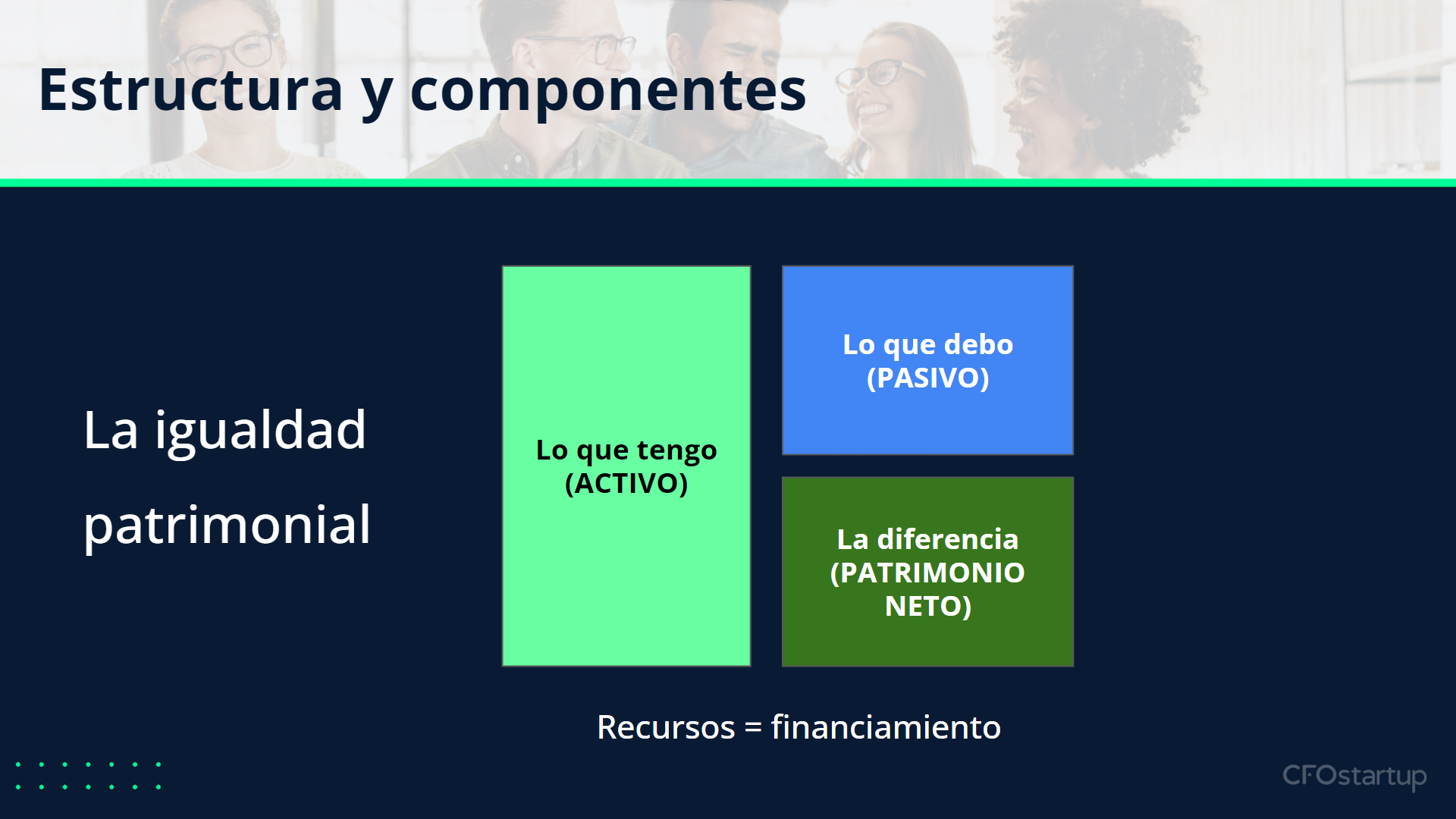 Estructura y componentes

La igualdad patrimonial

Lo que tengo
(ACTIVO)

Lo que debo
(PASIVO)

La diferencia
(PATRIMONIO
NETO)

Recursos = financiamiento

CFOstartup